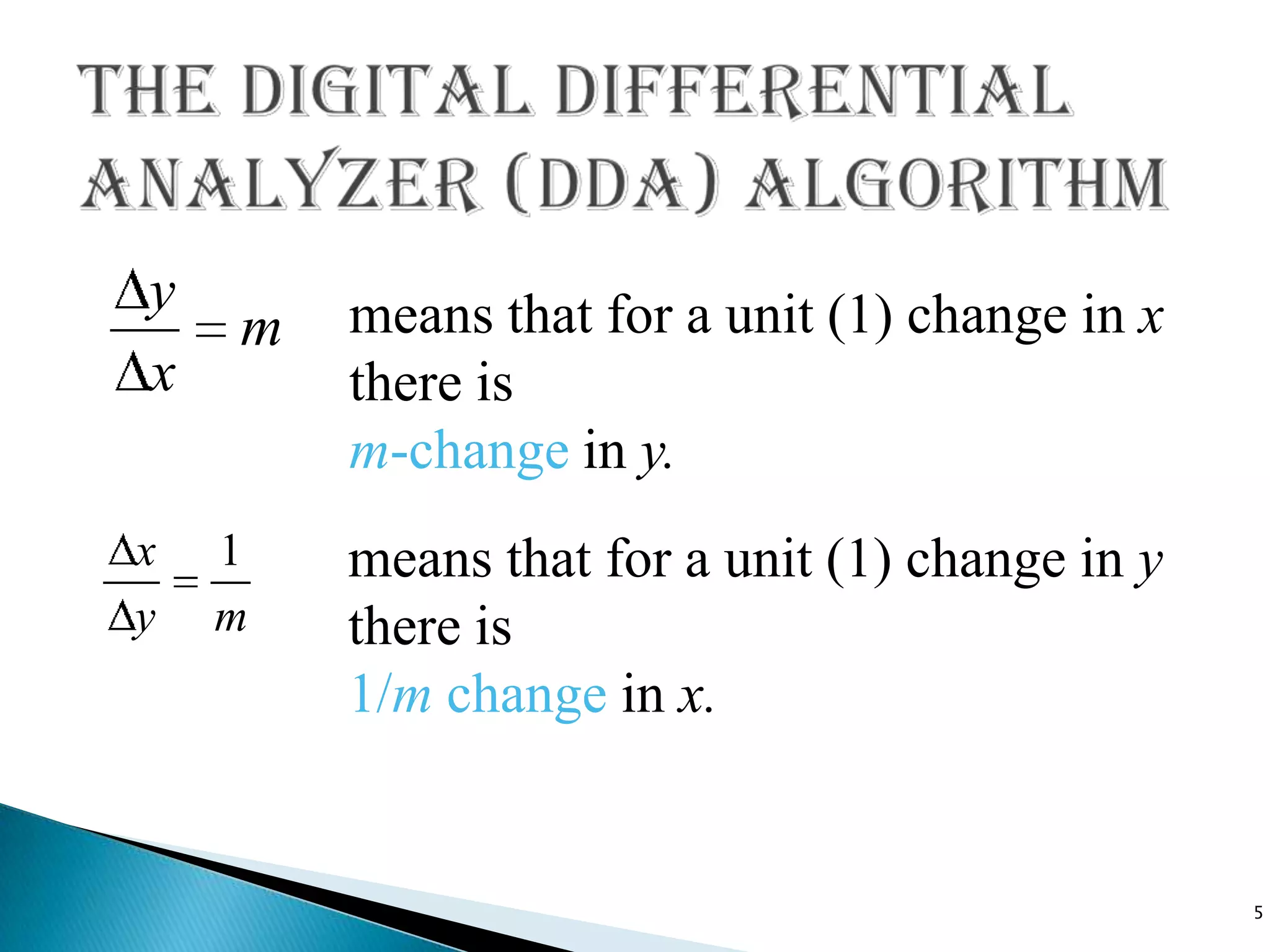 THE DIGITAL DIFFERENTIAL ANALYZER (DDA) ALGORITHM

$\frac{\Delta y}{\Delta x} = m$ means that for a unit (1) change in $x$ there is
$m$-change in $y$.

$\frac{\Delta x}{\Delta y} = \frac{1}{m}$ means that for a unit (1) change in $y$ there is
$1/m$ change in $x$.

5